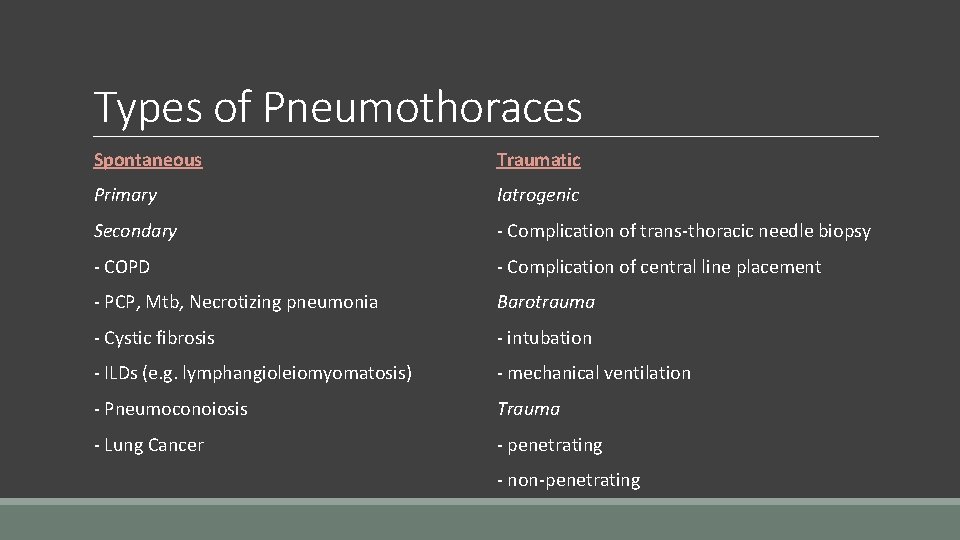 Types of Pneumothoraces

Spontaneous

Primary

Secondary

- COPD

- PCP, Mtb, Necrotizing pneumonia

- Cystic fibrosis

- ILDs (e.g. lymphangioleiomyomatosis)

- Pneumoconoiosis

- Lung Cancer

Traumatic

Iatrogenic

- Complication of trans-thoracic needle biopsy

- Complication of central line placement

Barotrauma

- intubation

- mechanical ventilation

Trauma

- penetrating

- non-penetrating